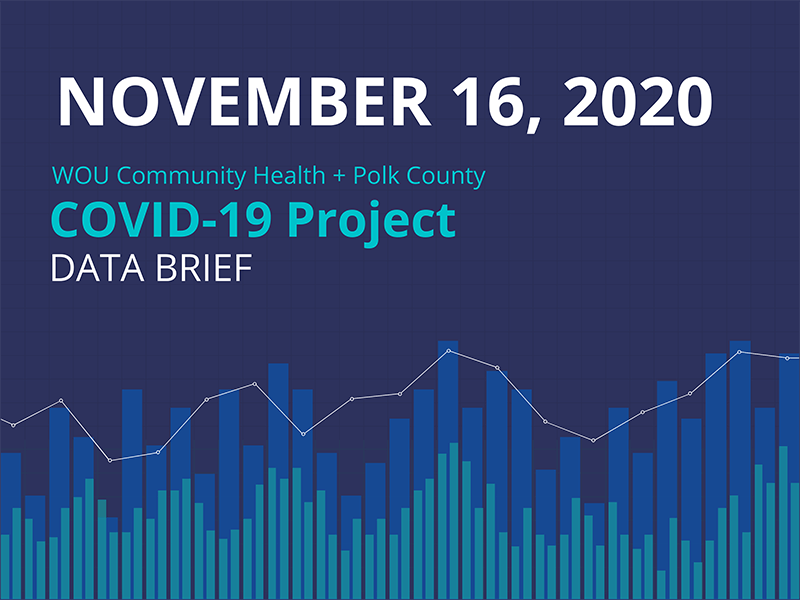 NOVEMBER 16, 2020

WOU Community Health + Polk County

COVID-19 Project

DATA BRIEF